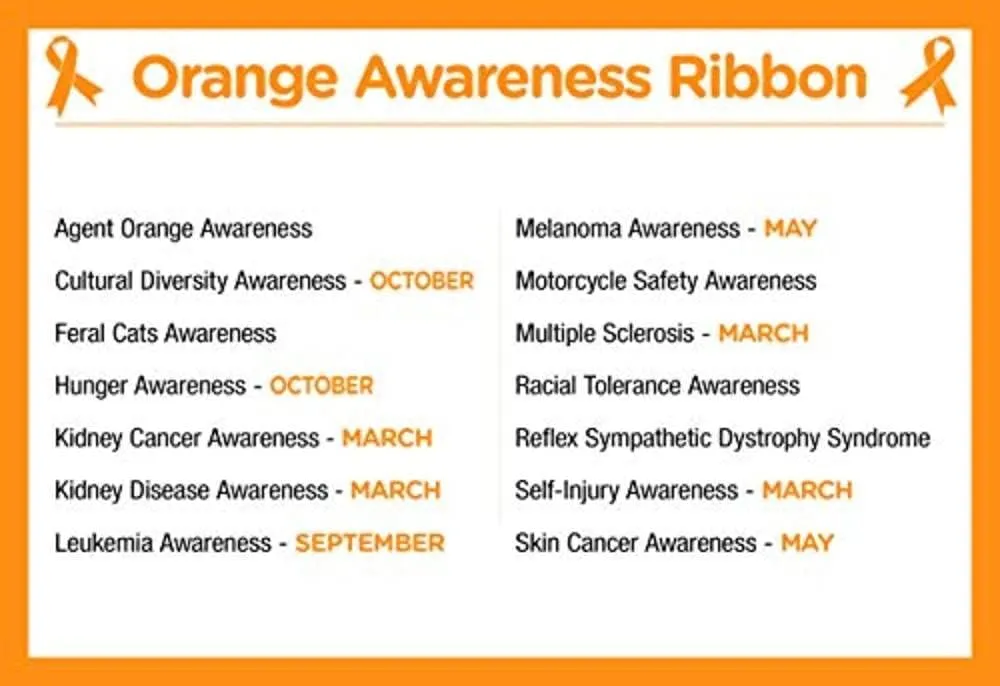 Orange Awareness Ribbon

Agent Orange Awareness

Cultural Diversity Awareness - OCTOBER

Feral Cats Awareness

Hunger Awareness - OCTOBER

Kidney Cancer Awareness - MARCH

Kidney Disease Awareness - MARCH

Leukemia Awareness - SEPTEMBER

Melanoma Awareness - MAY

Motorcycle Safety Awareness

Multiple Sclerosis - MARCH

Racial Tolerance Awareness

Reflex Sympathetic Dystrophy Syndrome

Self-Injury Awareness - MARCH

Skin Cancer Awareness - MAY